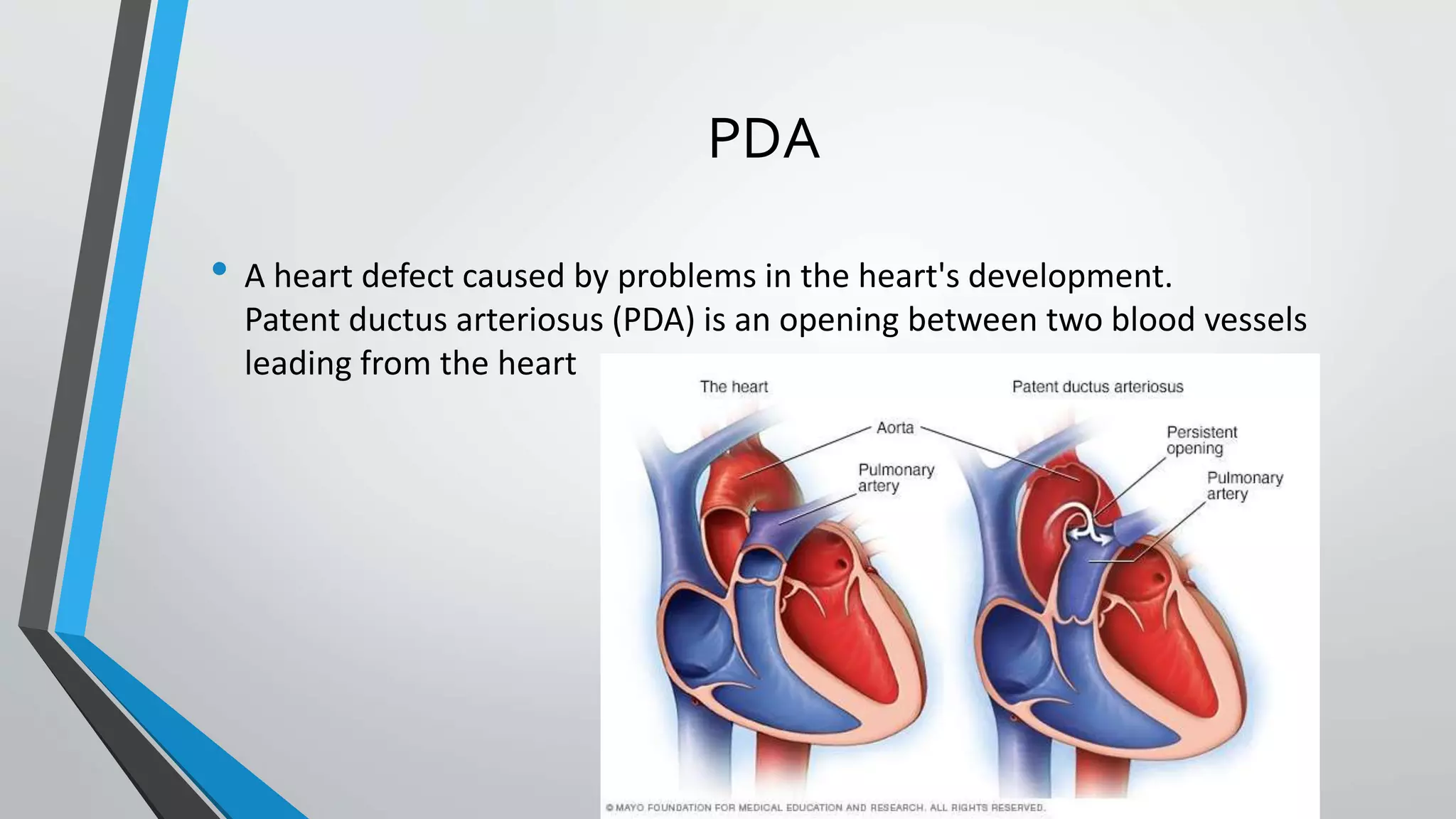 PDA

• A heart defect caused by problems in the heart's development. Patent ductus arteriosus (PDA) is an opening between two blood vessels leading from the heart

The heart

Patent ductus arteriosus

Aorta

Pulmonary artery

Persistent opening

Pulmonary artery

© MAYO FOUNDATION FOR MEDICAL EDUCATION AND RESEARCH. ALL RIGHTS RESERVED.